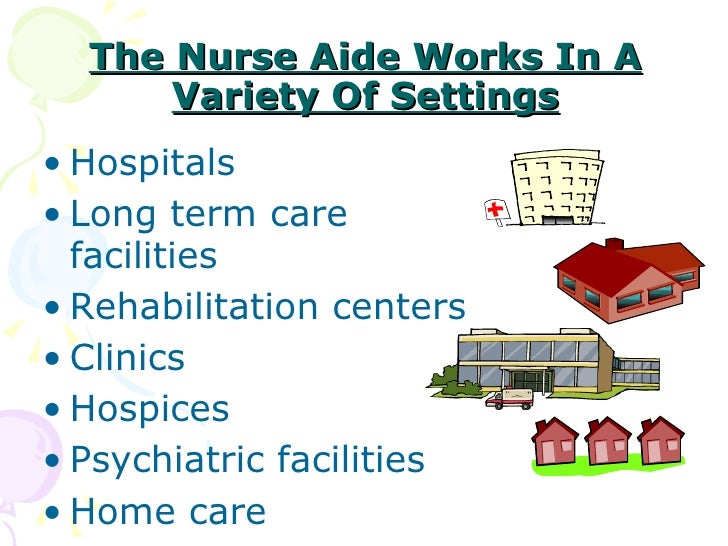 The Nurse Aide Works In A Variety Of Settings

• Hospitals
• Long term care facilities
• Rehabilitation centers
• Clinics
• Hospices
• Psychiatric facilities
• Home care